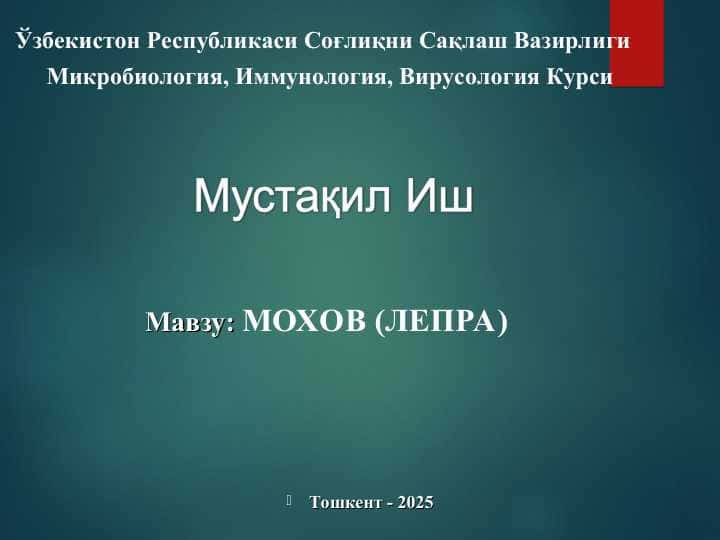 Ўзбекистон Республикаси Соғлиқни Сақлаш Вазирлиги
Микробиология, Иммунология, Вирусология Курси

Мустақил Иш

Мавзу: МОХОВ (ЛЕПРА)

Тошкент - 2025